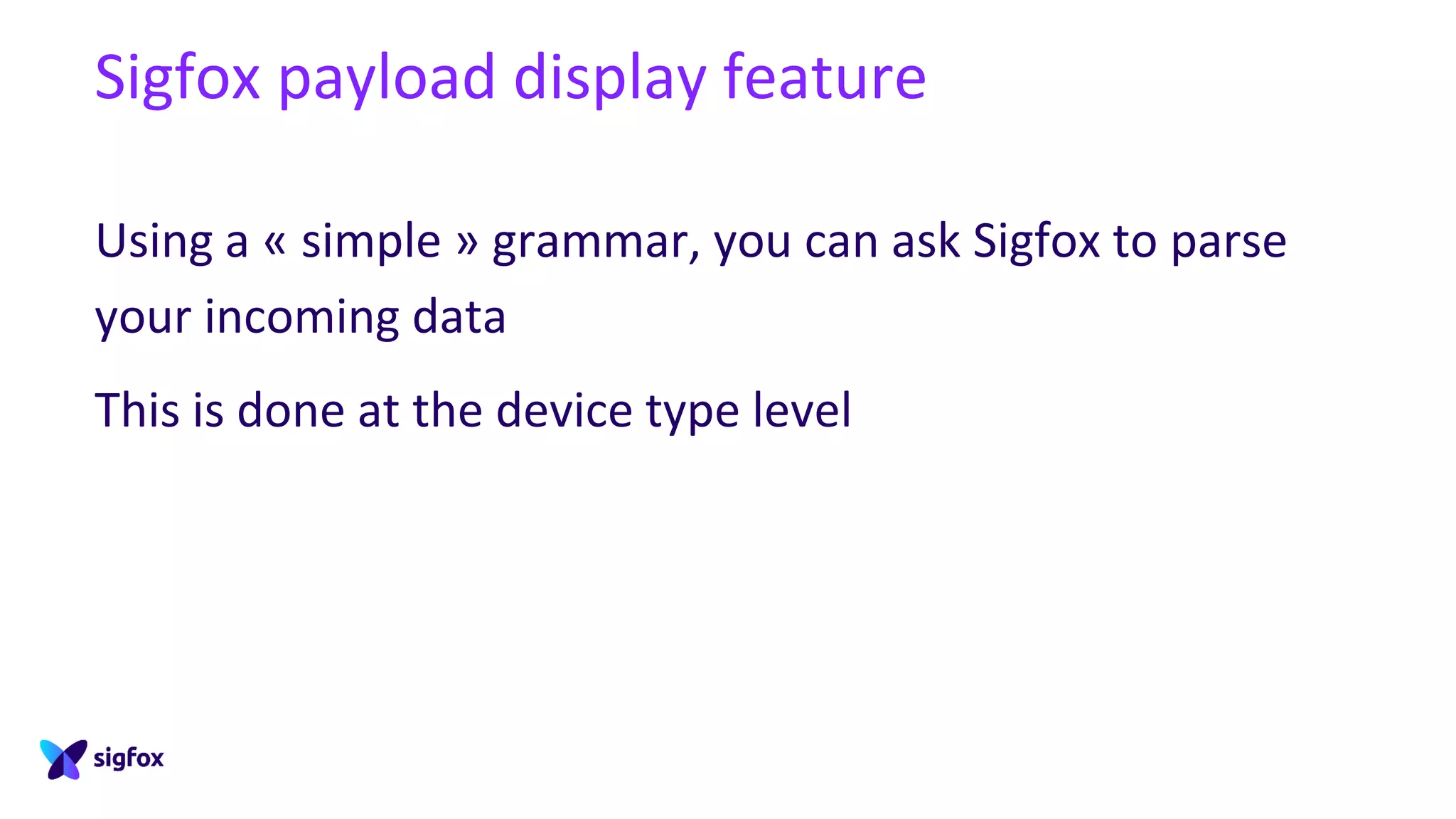 Sigfox payload display feature

Using a « simple » grammar, you can ask Sigfox to parse your incoming data

This is done at the device type level

sigfox